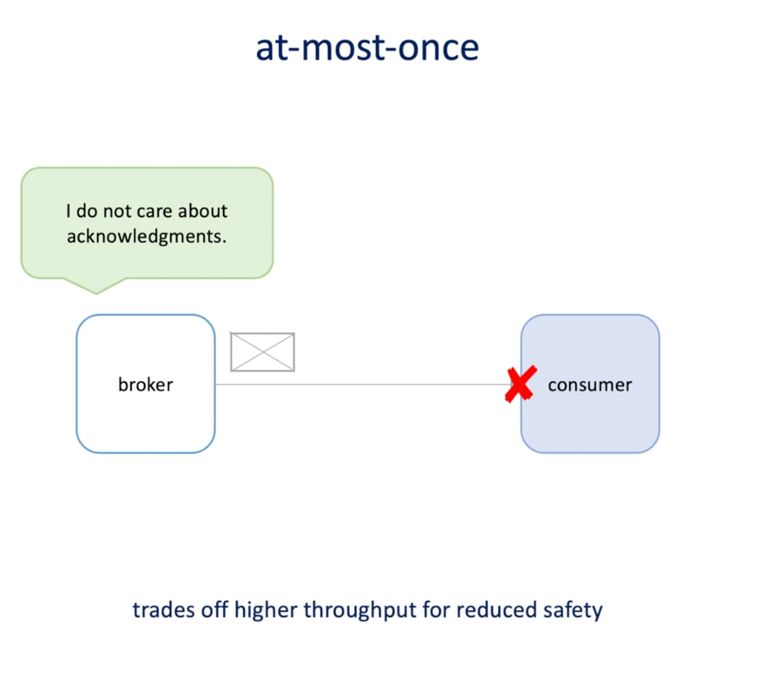 at-most-once

I do not care about acknowledgments.

broker

consumer

trades off higher throughput for reduced safety